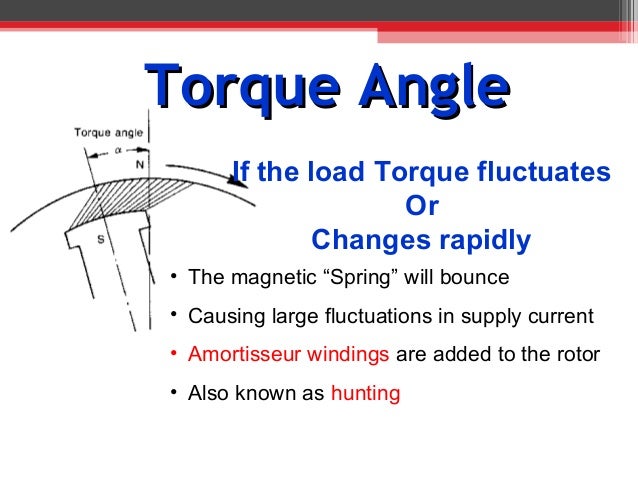 Torque Angle

Torque angle

$\alpha$

N

S

If the load Torque fluctuates
Or
Changes rapidly

• The magnetic “Spring” will bounce

• Causing large fluctuations in supply current

• Amortisseur windings are added to the rotor

• Also known as hunting